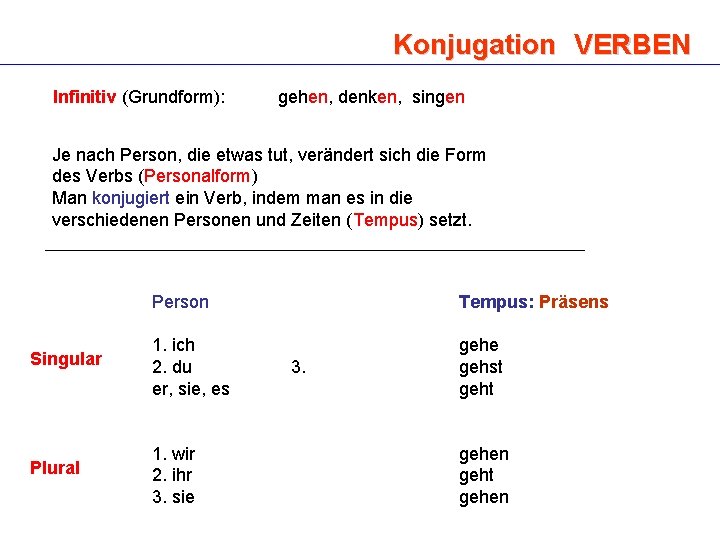 Konjugation VERBEN

Infinitiv (Grundform): gehen, denken, singen

Je nach Person, die etwas tut, verändert sich die Form des Verbs (Personalform)
Man konjugiert ein Verb, indem man es in die verschiedenen Personen und Zeiten (Tempus) setzt.

| | Person | | Tempus: Präsens |
|---|---|---|---|
| Singular | 1. ich | | gehe |
| | 2. du | 3. | gehst |
| | er, sie, es | | geht |
| Plural | 1. wir | | gehen |
| | 2. ihr | | geht |
| | 3. sie | | gehen |